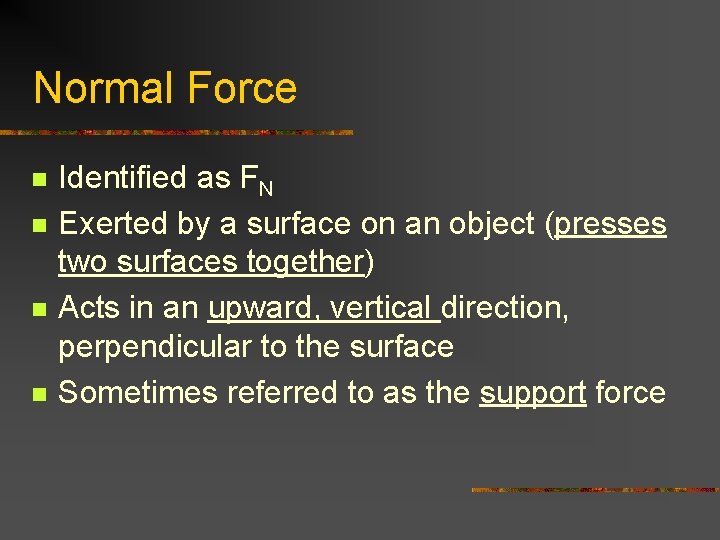 Normal Force

- Identified as $F_N$
- Exerted by a surface on an object (presses two surfaces together)
- Acts in an upward, vertical direction, perpendicular to the surface
- Sometimes referred to as the support force